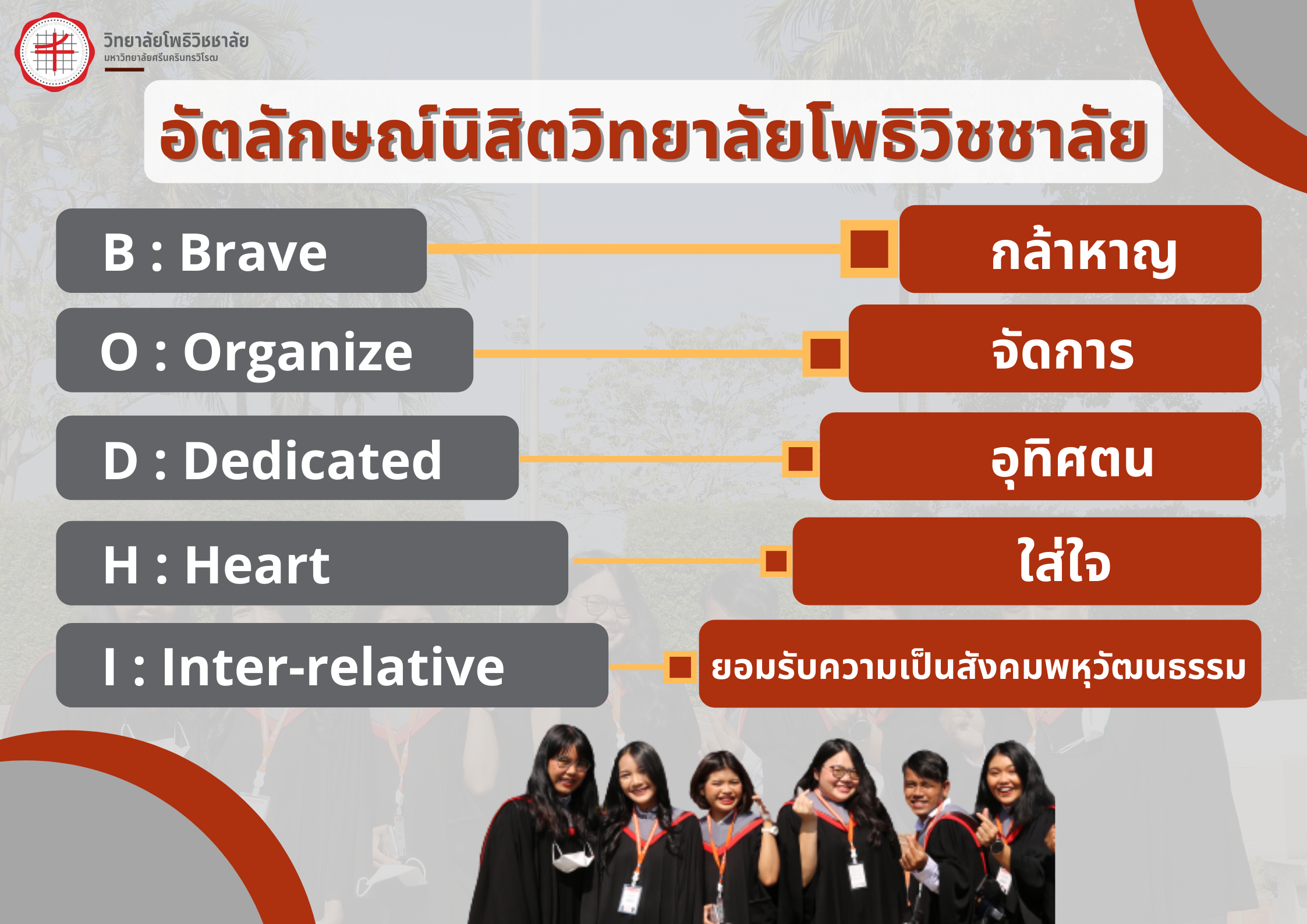 วิทยาลัยโพธิวิชชาลัย
มหาวิทยาลัยศรีนครินทรวิโรฒ

อัตลักษณ์นิสิตวิทยาลัยโพธิวิชชาลัย

B : Brave

กล้าหาญ

O : Organize

จัดการ

D : Dedicated

อุทิศตน

H : Heart

ใส่ใจ

I : Inter-relative

ยอมรับความเป็นสังคมพหุวัฒนธรรม